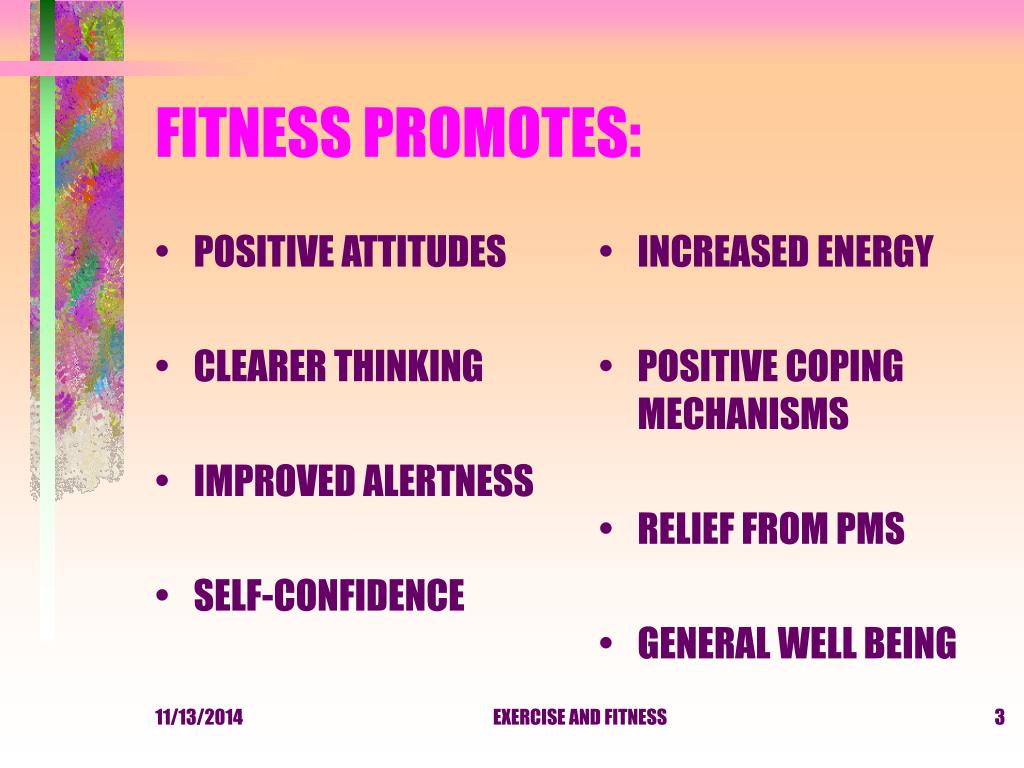 FITNESS PROMOTES:

• POSITIVE ATTITUDES

• CLEARER THINKING

• IMPROVED ALERTNESS

• SELF-CONFIDENCE

• INCREASED ENERGY

• POSITIVE COPING MECHANISMS

• RELIEF FROM PMS

• GENERAL WELL BEING

11/13/2014

EXERCISE AND FITNESS

3